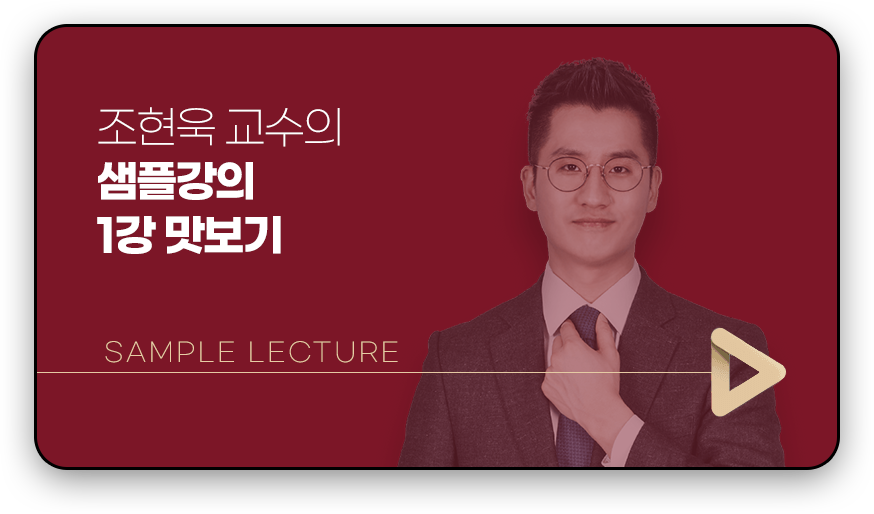 조현욱 교수의
샘플강의
1강 맛보기

SAMPLE LECTURE